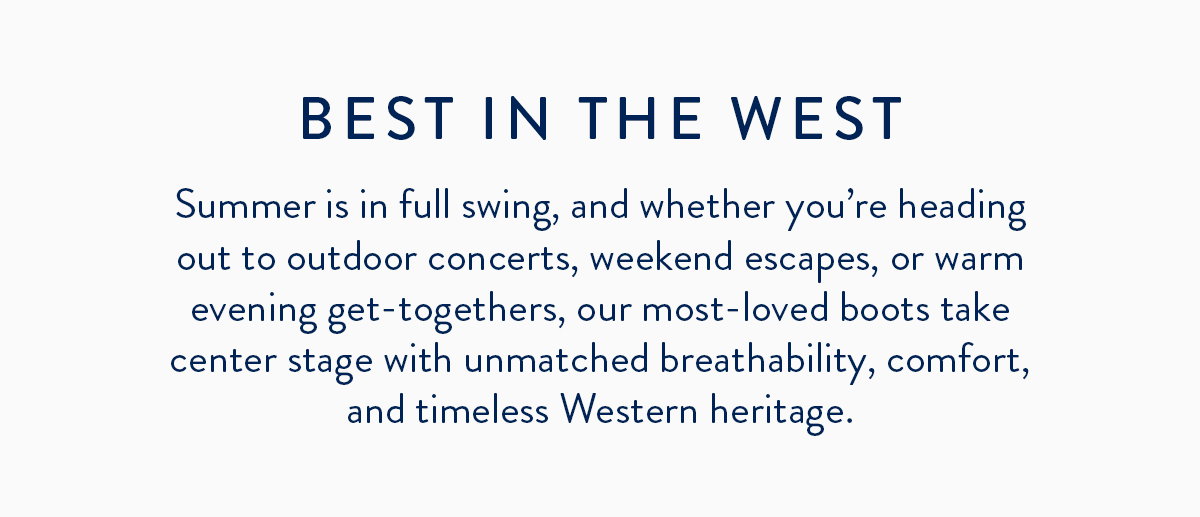 BEST IN THE WEST

Summer is in full swing, and whether you’re heading out to outdoor concerts, weekend escapes, or warm evening get-togethers, our most-loved boots take center stage with unmatched breathability, comfort, and timeless Western heritage.